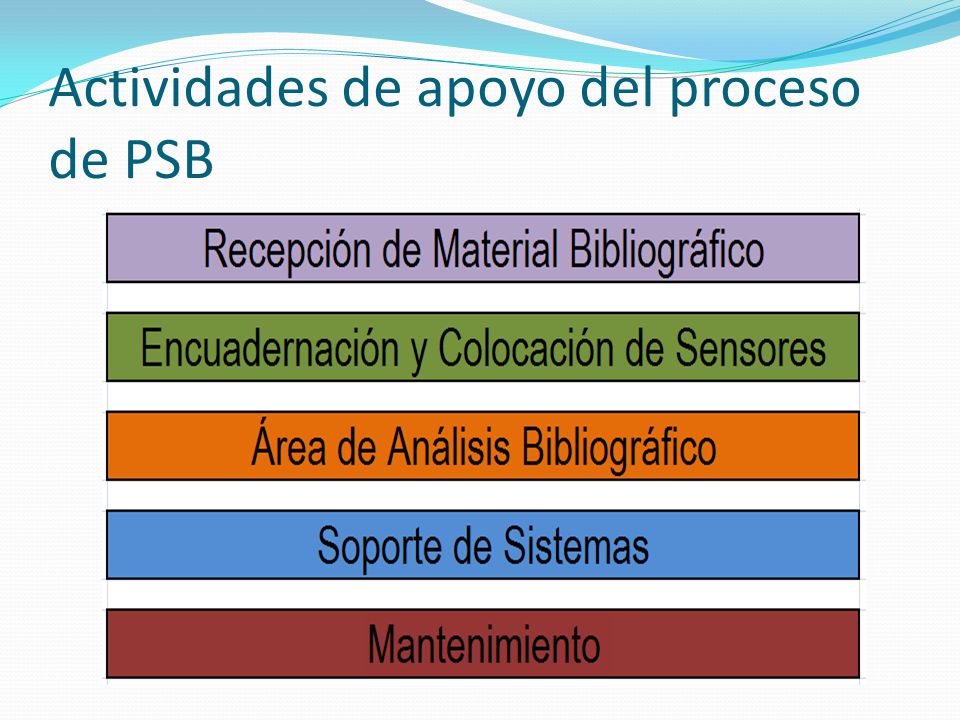 Actividades de apoyo del proceso de PSB

Recepción de Material Bibliográfico

Encuadernación y Colocación de Sensores

Área de Análisis Bibliográfico

Soporte de Sistemas

Mantenimiento